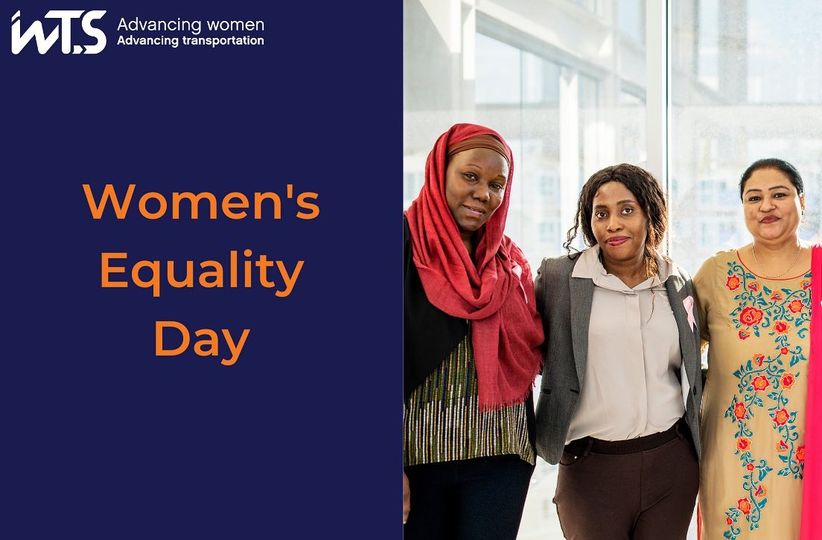 WTS Advancing women
Advancing transportation

Women's Equality Day